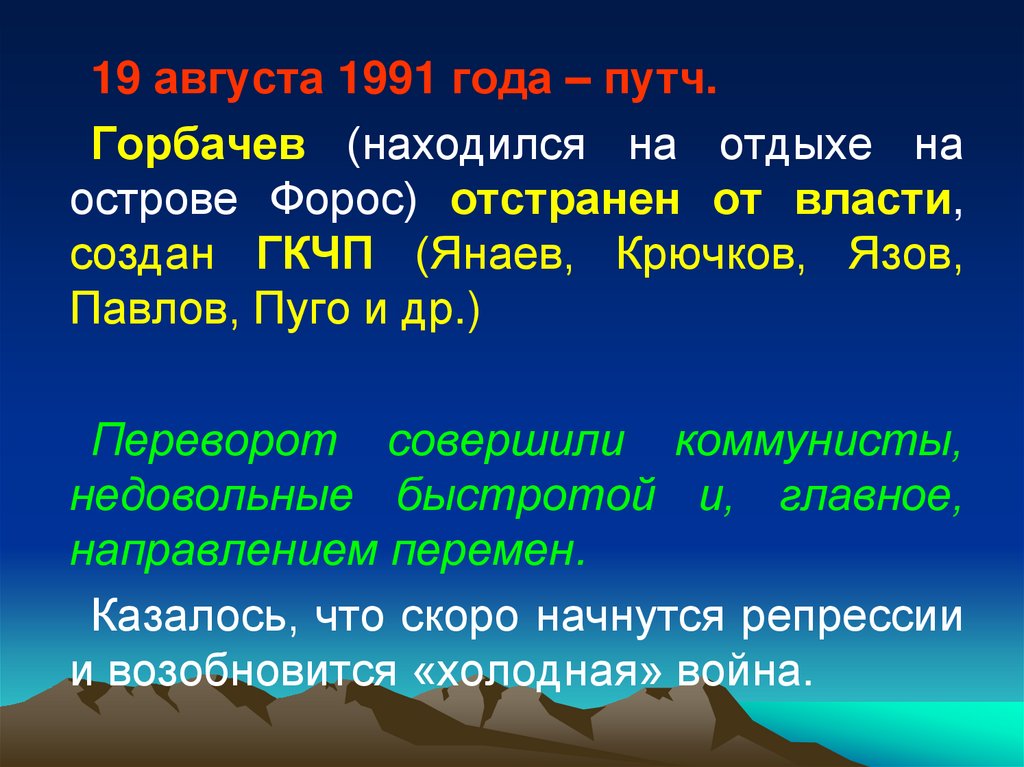 19 августа 1991 года – путч.

Горбачев (находился на отдыхе на острове Форос) отстранен от власти, создан ГКЧП (Янаев, Крючков, Язов, Павлов, Пуго и др.)

Переворот совершили коммунисты, недовольные быстротой и, главное, направлением перемен.

Казалось, что скоро начнутся репрессии и возобновится «холодная» война.